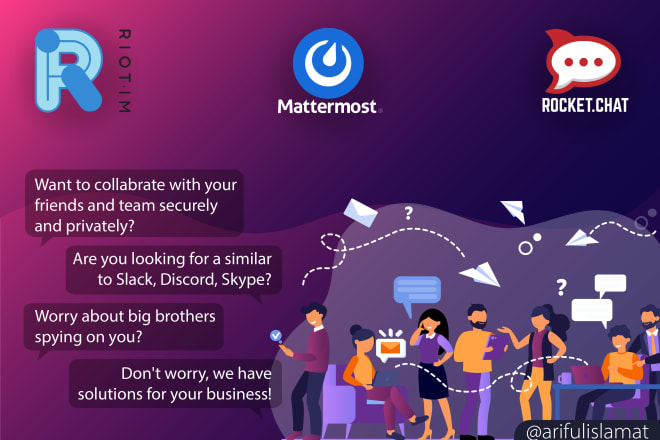 RIOT·IM

Mattermost

ROCKET.CHAT

Want to collabrate with your friends and team securely and privately?

Are you looking for a similar to Slack, Discord, Skype?

Worry about big brothers spying on you?

Don't worry, we have solutions for your business!

?

?

@arifulislamat